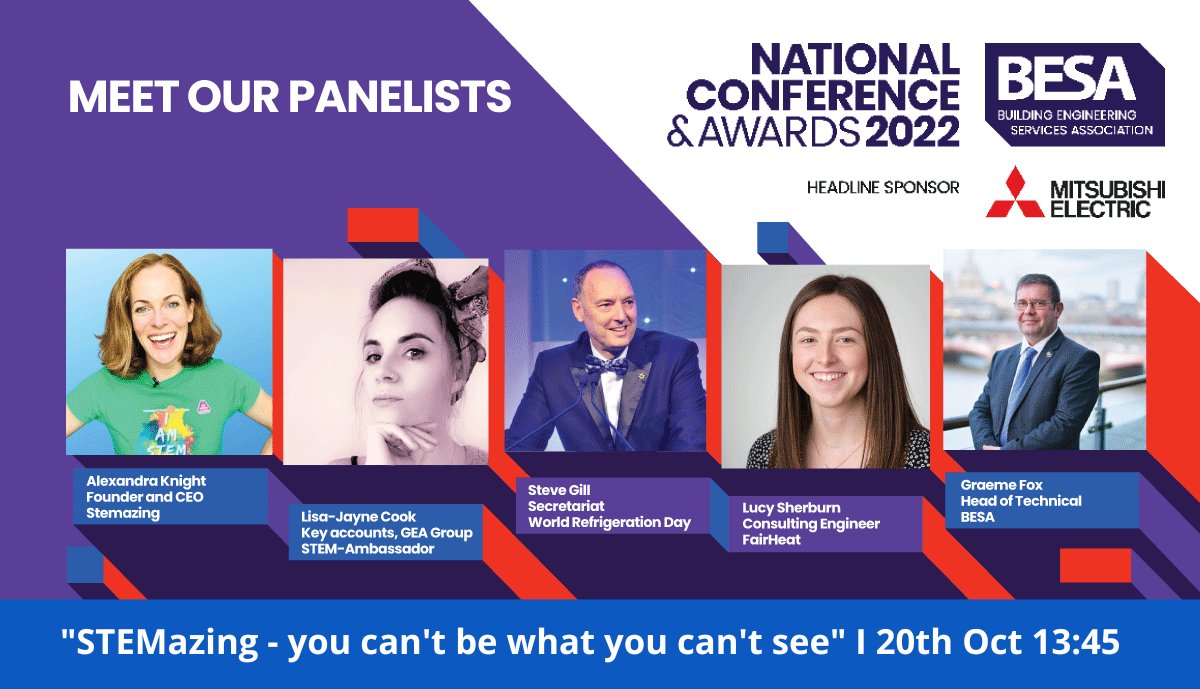 MEET OUR PANELISTS

NATIONAL CONFERENCE & AWARDS 2022

BESA
BUILDING ENGINEERING SERVICES ASSOCIATION

HEADLINE SPONSOR

MITSUBISHI ELECTRIC

I AM STEM

Alexandra Knight
Founder and CEO
Stemazing

Lisa-Jayne Cook
Key accounts, GEA Group
STEM-Ambassador

Steve Gill
Secretariat
World Refrigeration Day

Lucy Sherburn
Consulting Engineer
FairHeat

Graeme Fox
Head of Technical
BESA

"STEMazing - you can't be what you can't see" I 20th Oct 13:45